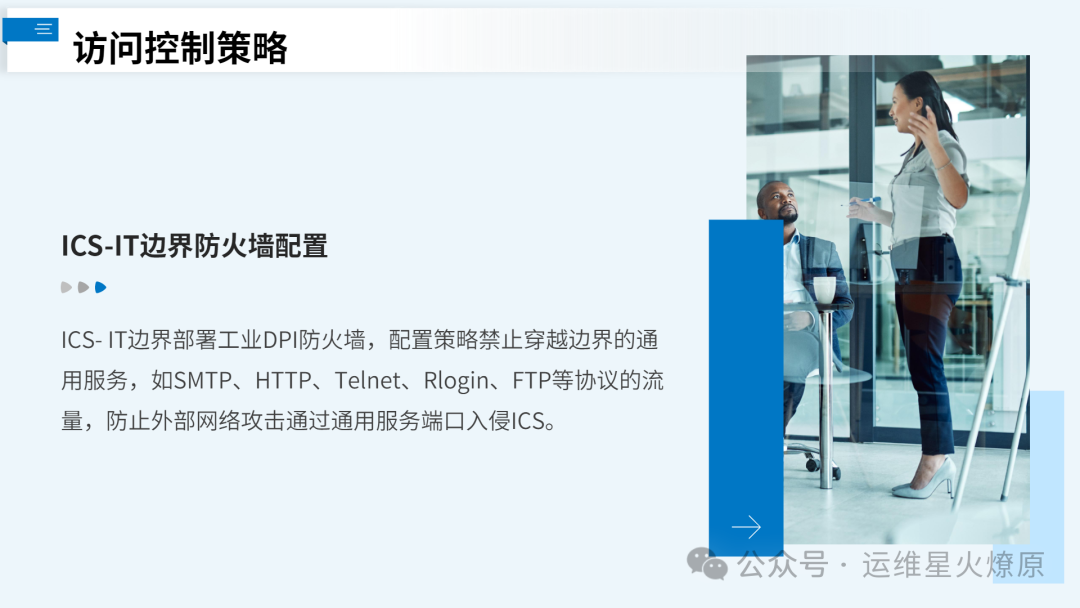 访问控制策略

ICS-IT边界防火墙配置

ICS- IT边界部署工业DPI防火墙，配置策略禁止穿越边界的通用服务，如SMTP、HTTP、Telnet、Rlogin、FTP等协议的流量，防止外部网络攻击通过通用服务端口入侵ICS。

公众号 · 运维星火燎原